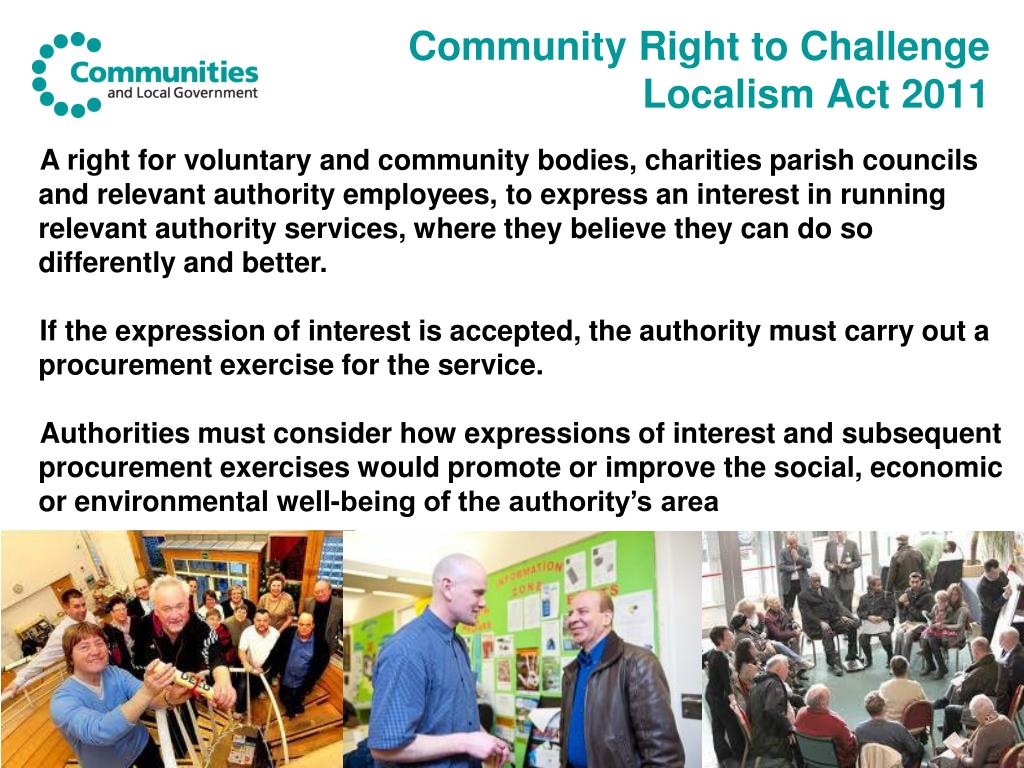 Communities and Local Government

Community Right to Challenge
Localism Act 2011

A right for voluntary and community bodies, charities parish councils and relevant authority employees, to express an interest in running relevant authority services, where they believe they can do so differently and better.

If the expression of interest is accepted, the authority must carry out a procurement exercise for the service.

Authorities must consider how expressions of interest and subsequent procurement exercises would promote or improve the social, economic or environmental well-being of the authority's area

INFORMATION ZONE